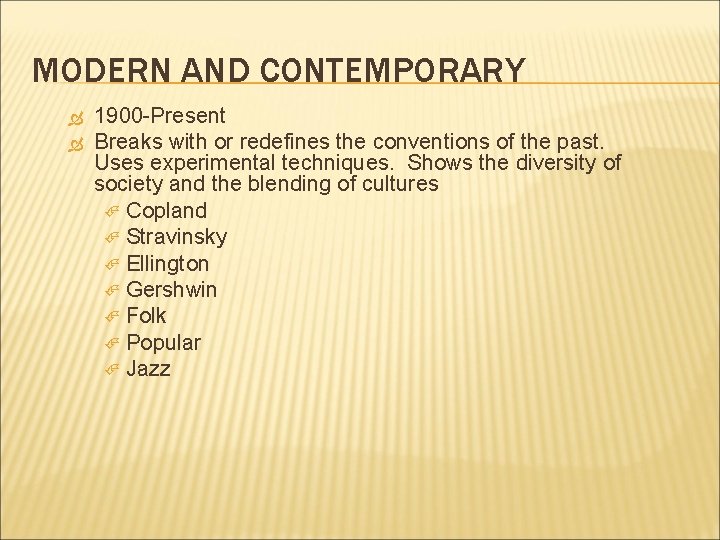 MODERN AND CONTEMPORARY

1900-Present

Breaks with or redefines the conventions of the past. Uses experimental techniques. Shows the diversity of society and the blending of cultures

Copland

Stravinsky

Ellington

Gershwin

Folk

Popular

Jazz